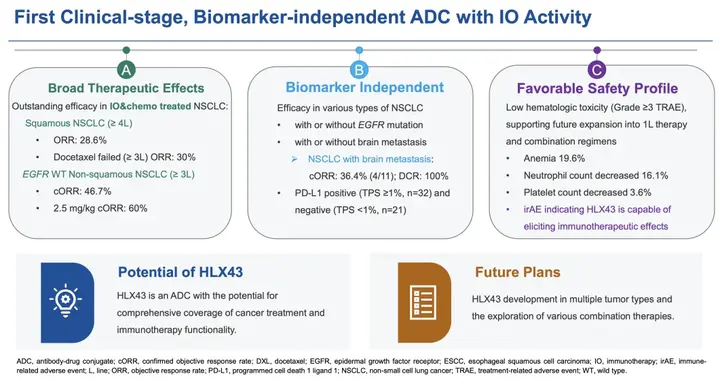 First Clinical-stage, Biomarker-independent ADC with IO Activity

A

Broad Therapeutic Effects

Outstanding efficacy in IO&chemo treated NSCLC:

Squamous NSCLC (≥ 4L)

• ORR: 28.6%

• Docetaxel failed (≥ 3L) ORR: 30%

EGFR WT Non-squamous NSCLC (≥ 3L)

• cORR: 46.7%

• 2.5 mg/kg cORR: 60%

B

Biomarker Independent

Efficacy in various types of NSCLC

• with or without EGFR mutation

• with or without brain metastasis

➢ NSCLC with brain metastasis: cORR: 36.4% (4/11); DCR: 100%

• PD-L1 positive (TPS ≥1%, n=32) and negative (TPS <1%, n=21)

C

Favorable Safety Profile

Low hematologic toxicity (Grade ≥3 TRAE), supporting future expansion into 1L therapy and combination regimens

• Anemia 19.6%

• Neutrophil count decreased 16.1%

• Platelet count decreased 3.6%

• irAE indicating HLX43 is capable of eliciting immunotherapeutic effects

Potential of HLX43

HLX43 is an ADC with the potential for comprehensive coverage of cancer treatment and immunotherapy functionality.

Future Plans

HLX43 development in multiple tumor types and the exploration of various combination therapies.

ADC, antibody-drug conjugate; cORR, confirmed objective response rate; DXL, docetaxel; EGFR, epidermal growth factor receptor; ESCC, esophageal squamous cell carcinoma; IO, immunotherapy; irAE, immune-related adverse event; L, line; ORR, objective response rate; PD-L1, programmed cell death 1 ligand 1; NSCLC, non-small cell lung cancer; TRAE, treatment-related adverse event; WT, wild type.